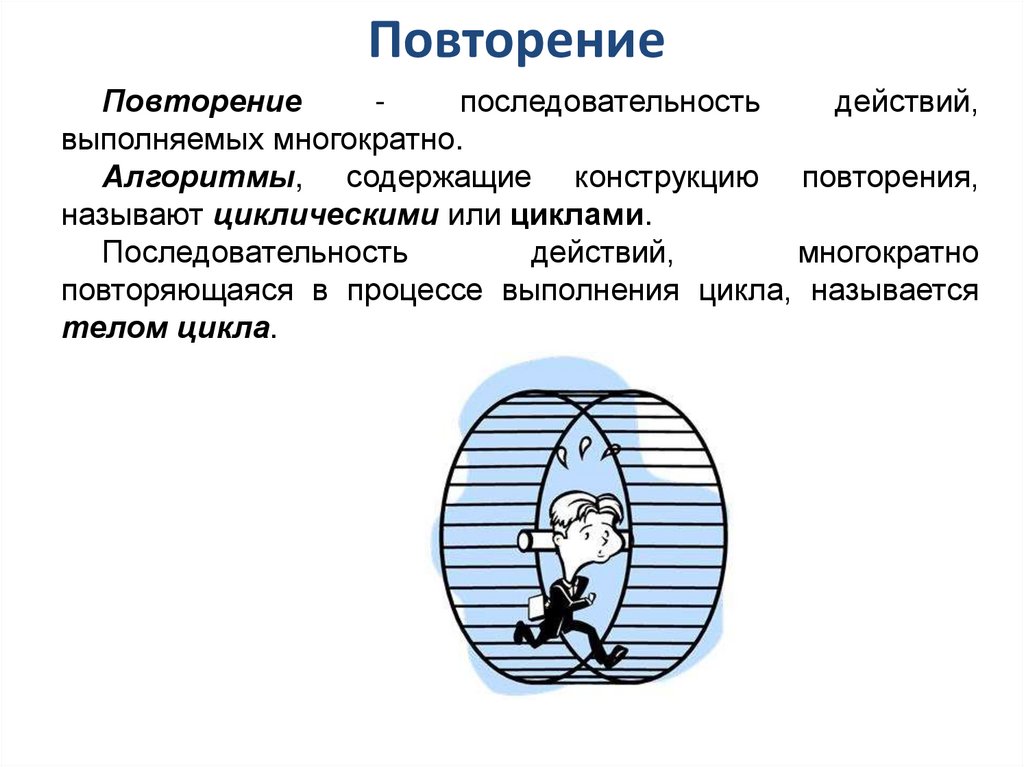 Повторение

Повторение - последовательность действий, выполняемых многократно.

Алгоритмы, содержащие конструкцию повторения, называют циклическими или циклами.

Последовательность действий, многократно повторяющаяся в процессе выполнения цикла, называется телом цикла.